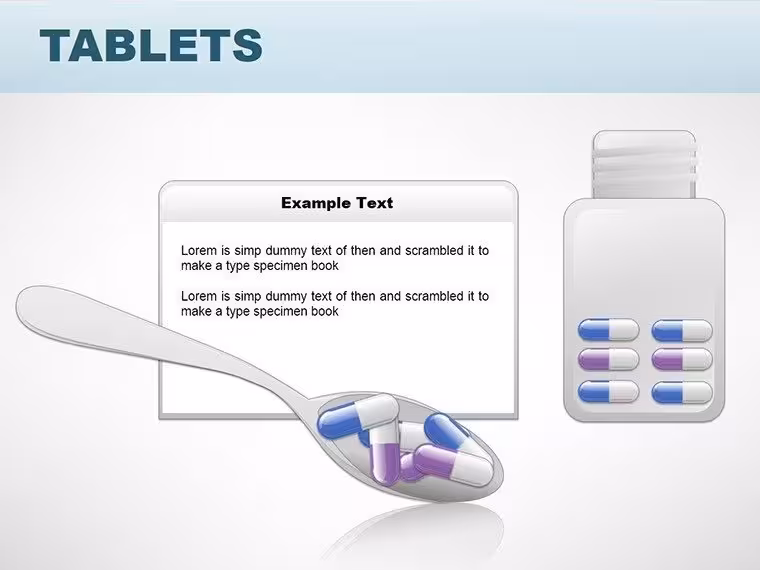 TABLETS

Example Text

Lorem is simp dummy text of then and scrambled it to make a type specimen book

Lorem is simp dummy text of then and scrambled it to make a type specimen book